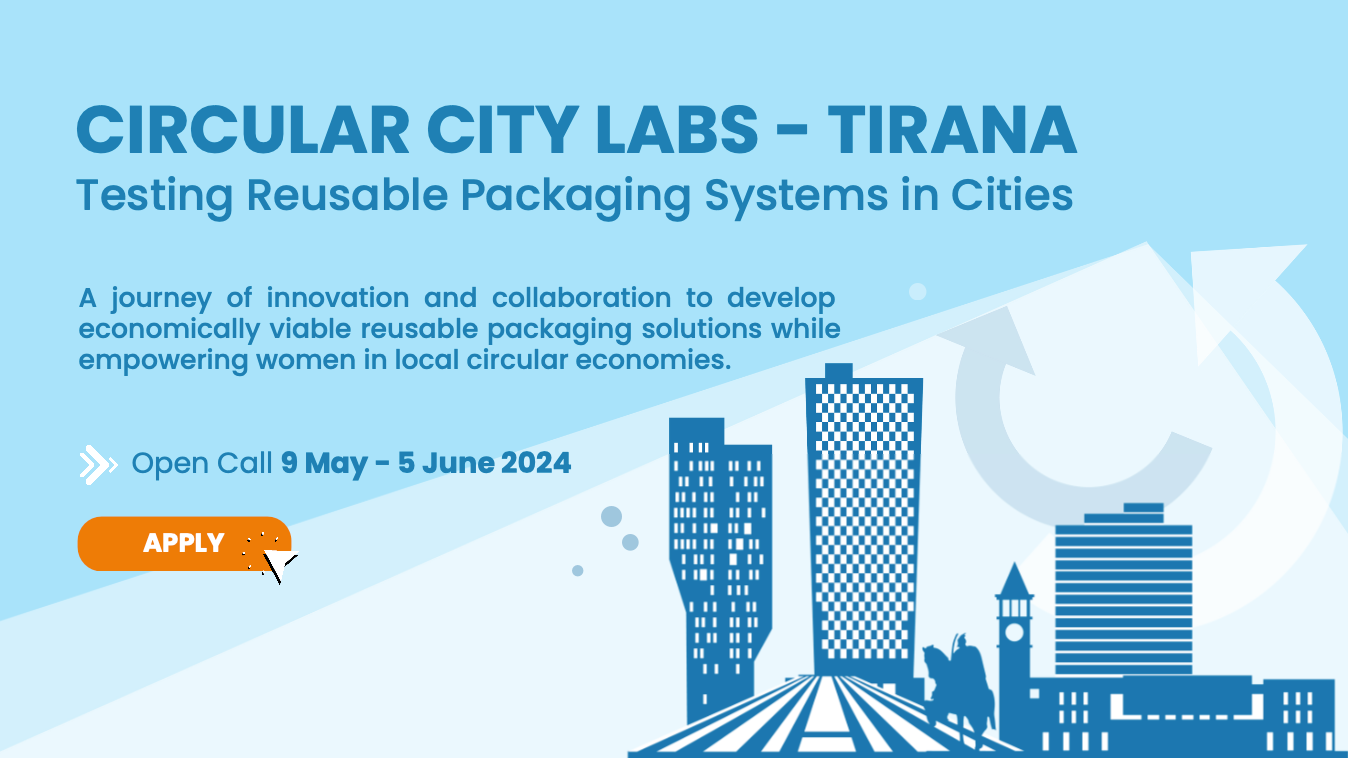 CIRCULAR CITY LABS - TIRANA
Testing Reusable Packaging Systems in Cities

A journey of innovation and collaboration to develop economically viable reusable packaging solutions while empowering women in local circular economies.

Open Call 9 May - 5 June 2024

APPLY